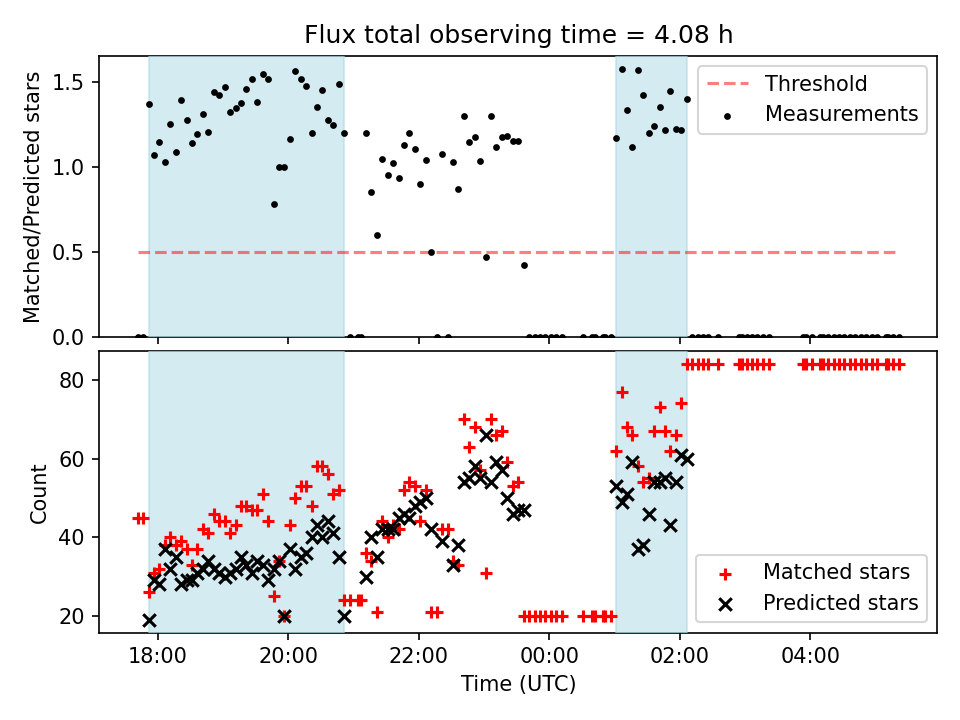 Flux total observing time = 4.08 h

Matched/Predicted stars
1.5
1.0
0.5
0.0

Threshold
Measurements

Count
80
60
40
20

Matched stars
Predicted stars

18:00
20:00
22:00
00:00
02:00
04:00
Time (UTC)